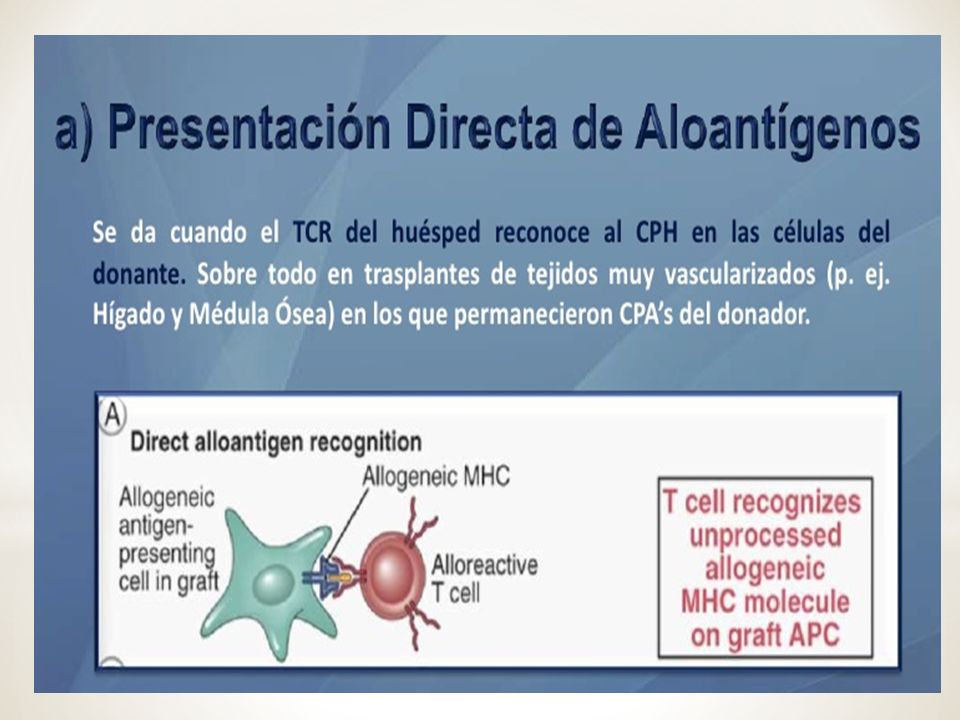 a) Presentación Directa de Aloantígenos

Se da cuando el TCR del huésped reconoce al CPH en las células del donante. Sobre todo en trasplantes de tejidos muy vascularizados (p. ej. Hígado y Médula Ósea) en los que permanecieron CPA's del donador.

A

Direct alloantigen recognition

Allogeneic antigen-presenting cell in graft

Allogeneic MHC

Alloreactive T cell

T cell recognizes unprocessed allogeneic MHC molecule on graft APC